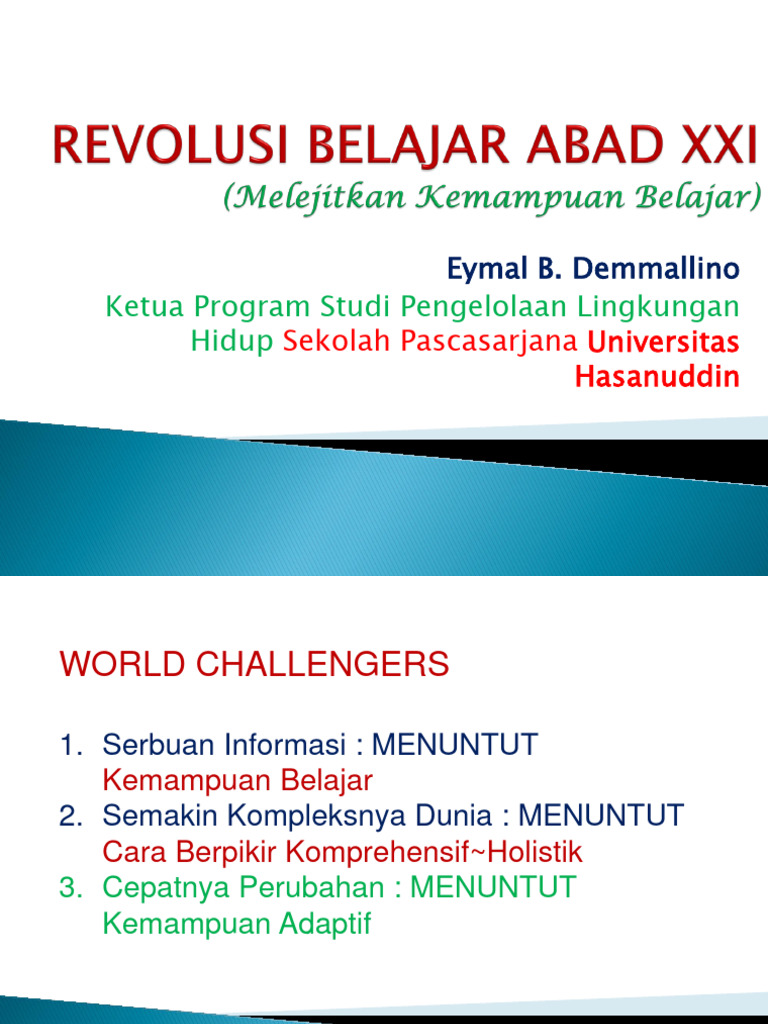 REVOLUSI BELAJAR ABAD XXI
(Melejitkan Kemampuan Belajar)

Eymal B. Demmallino
Ketua Program Studi Pengelolaan Lingkungan Hidup Sekolah Pascasarjana Universitas Hasanuddin

WORLD CHALLENGERS

1. Serbuan Informasi : MENUNTUT Kemampuan Belajar
2. Semakin Kompleksnya Dunia : MENUNTUT Cara Berpikir Komprehensif~Holistik
3. Cepatnya Perubahan : MENUNTUT Kemampuan Adaptif